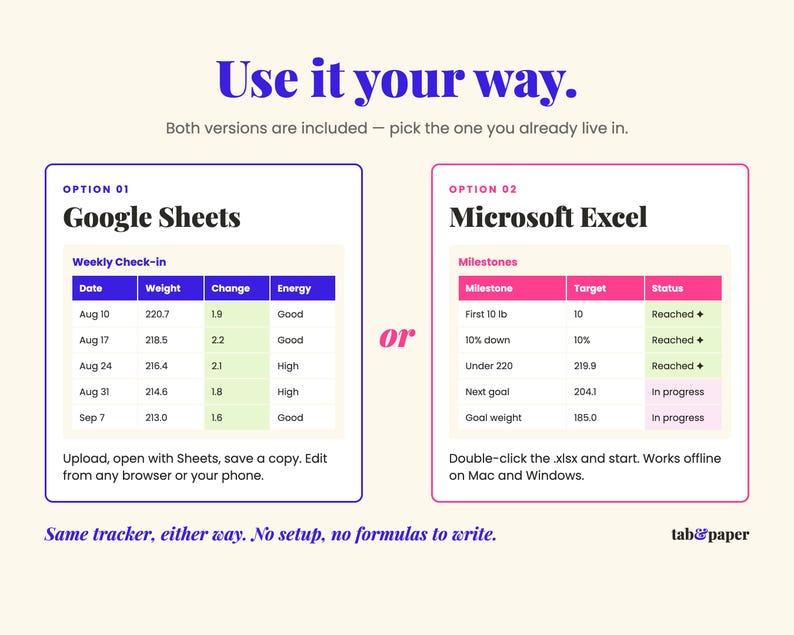 Use it your way.

Both versions are included — pick the one you already live in.

OPTION 01

Google Sheets

Weekly Check-in

| Date | Weight | Change | Energy |
|---|---|---|---|
| Aug 10 | 220.7 | 1.9 | Good |
| Aug 17 | 218.5 | 2.2 | Good |
| Aug 24 | 216.4 | 2.1 | High |
| Aug 31 | 214.6 | 1.8 | High |
| Sep 7 | 213.0 | 1.6 | Good |

Upload, open with Sheets, save a copy. Edit from any browser or your phone.

or

OPTION 02

Microsoft Excel

Milestones

| Milestone | Target | Status |
|---|---|---|
| First 10 lb | 10 | Reached ✦ |
| 10% down | 10% | Reached ✦ |
| Under 220 | 219.9 | Reached ✦ |
| Next goal | 204.1 | In progress |
| Goal weight | 185.0 | In progress |

Double-click the .xlsx and start. Works offline on Mac and Windows.

Same tracker, either way. No setup, no formulas to write.

tab&paper